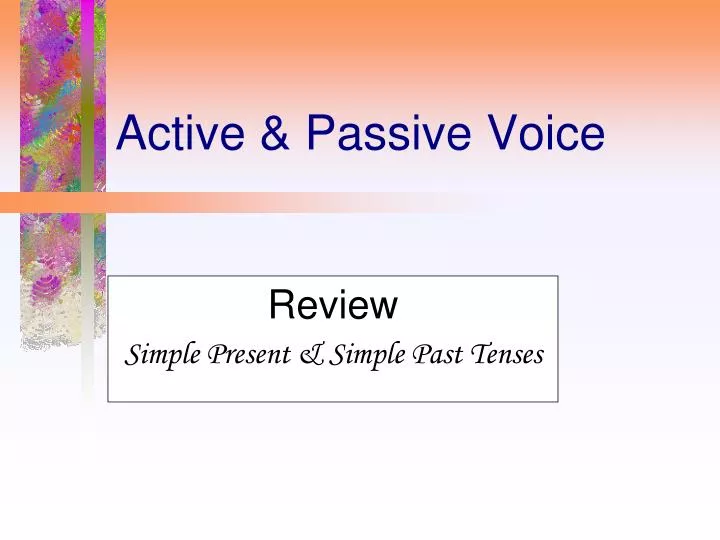 Active & Passive Voice

Review

Simple Present & Simple Past Tenses